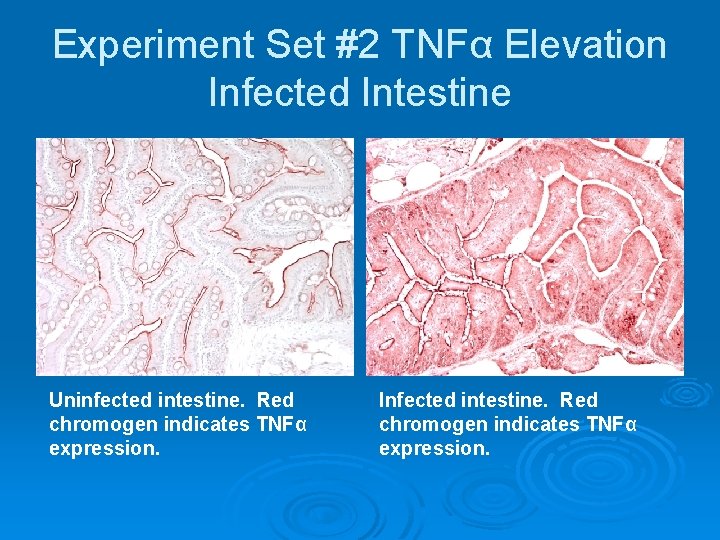 Experiment Set #2 TNFα Elevation Infected Intestine

Uninfected intestine. Red chromogen indicates TNFα expression.

Infected intestine. Red chromogen indicates TNFα expression.